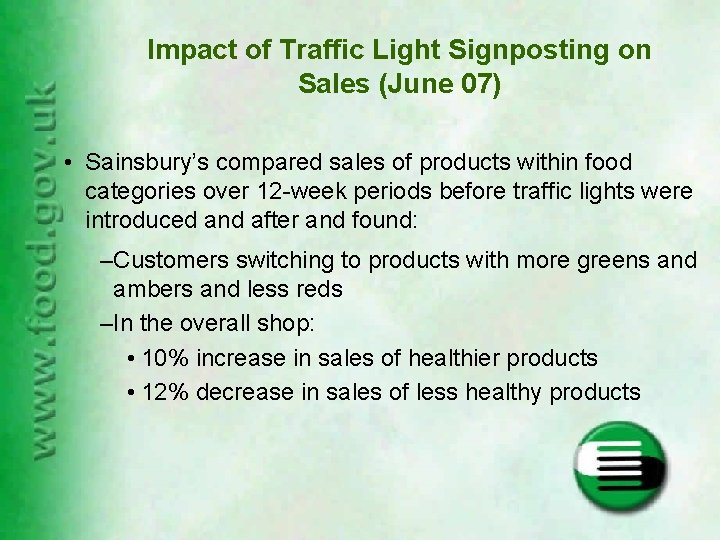 www.food.gov.uk

Impact of Traffic Light Signposting on Sales (June 07)

• Sainsbury's compared sales of products within food categories over 12-week periods before traffic lights were introduced and after and found:

–Customers switching to products with more greens and ambers and less reds

–In the overall shop:

• 10% increase in sales of healthier products

• 12% decrease in sales of less healthy products